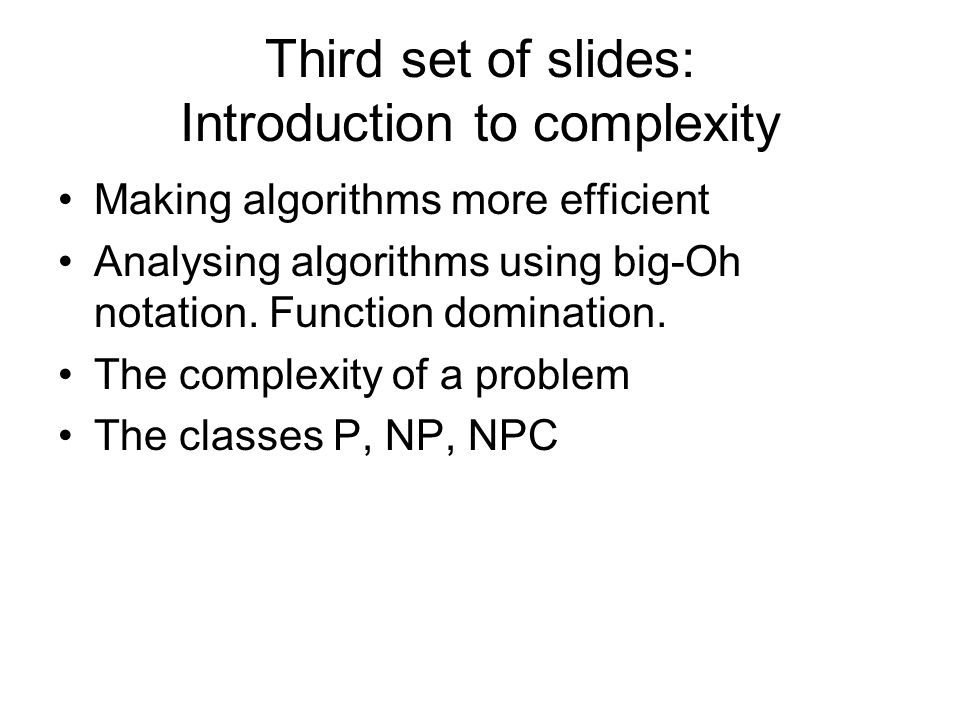 Third set of slides:
Introduction to complexity

• Making algorithms more efficient
• Analysing algorithms using big-Oh notation. Function domination.
• The complexity of a problem
• The classes P, NP, NPC